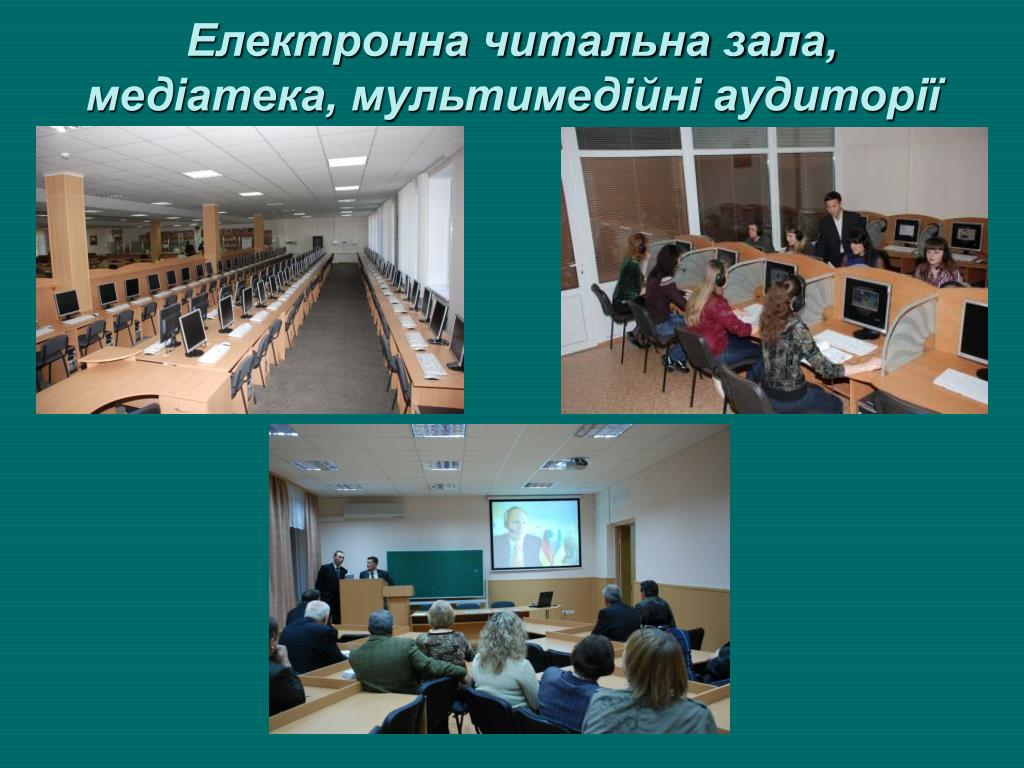 Електронна читальна зала, медіатека, мультимедійні аудиторії